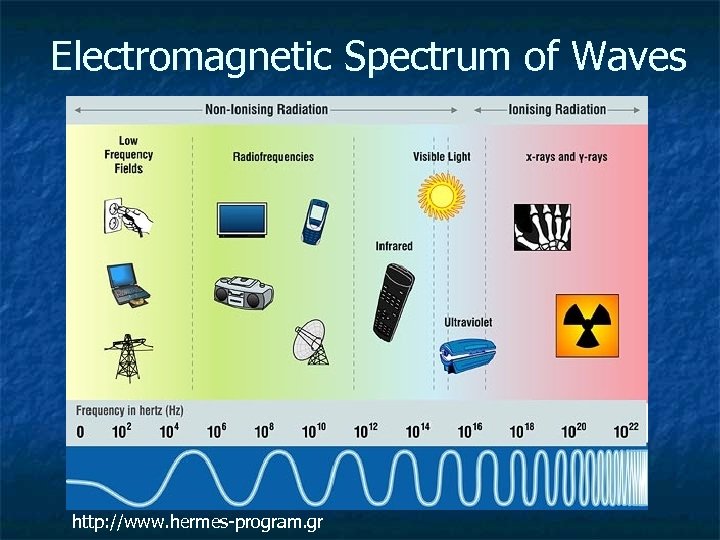 Electromagnetic Spectrum of Waves

Non-Ionising Radiation

Ionising Radiation

Low Frequency Fields

Radiofrequencies

Visible Light

x-rays and γ-rays

Infrared

Ultraviolet

Frequency in hertz (Hz)

0 $10^2$ $10^4$ $10^6$ $10^8$ $10^{10}$ $10^{12}$ $10^{14}$ $10^{16}$ $10^{18}$ $10^{20}$ $10^{22}$

http://www.hermes-program.gr